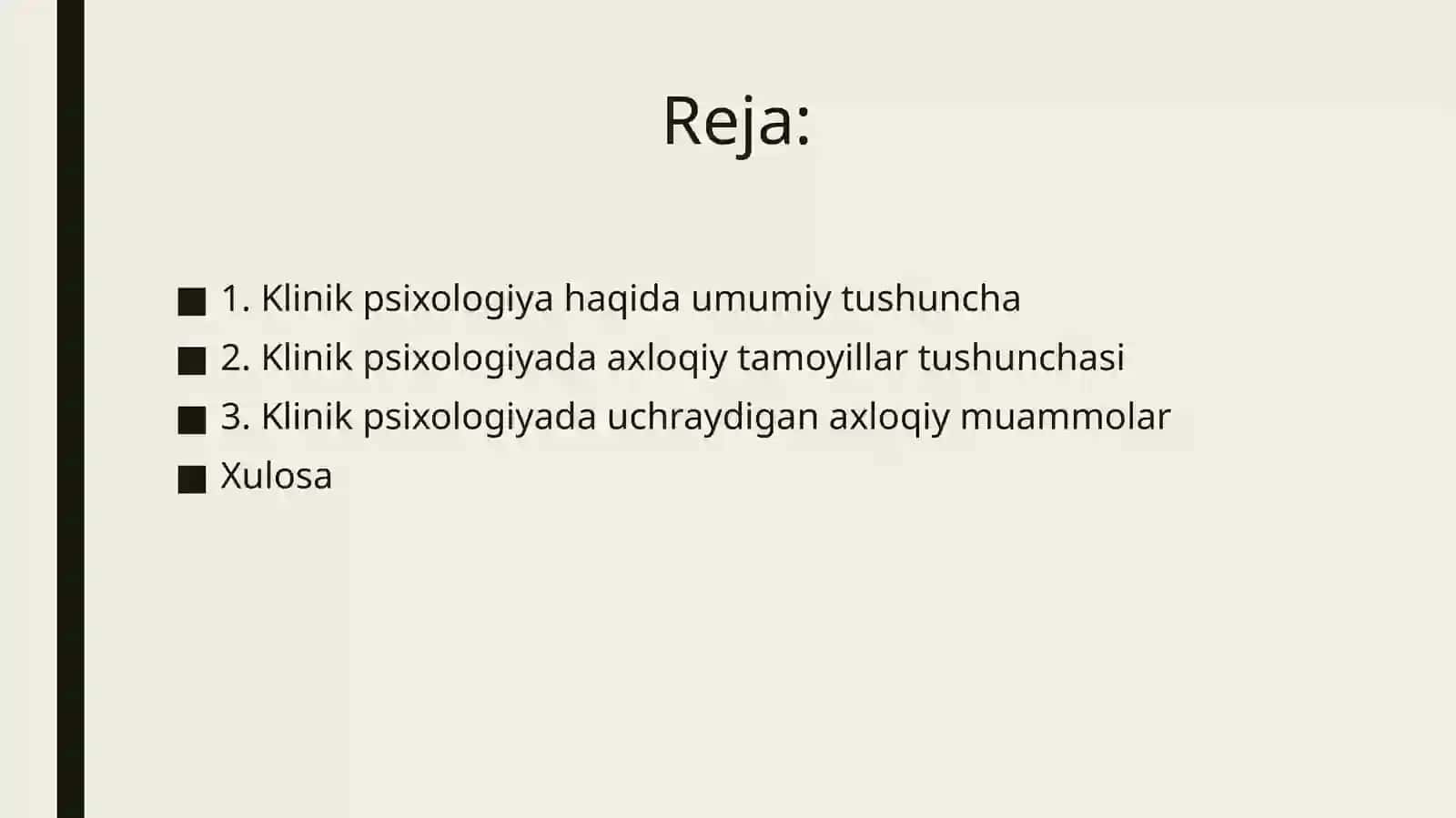 Reja:

■ 1. Klinik psixologiya haqida umumiy tushuncha
■ 2. Klinik psixologiyada axloqiy tamoyillar tushunchasi
■ 3. Klinik psixologiyada uchraydigan axloqiy muammolar
■ Xulosa